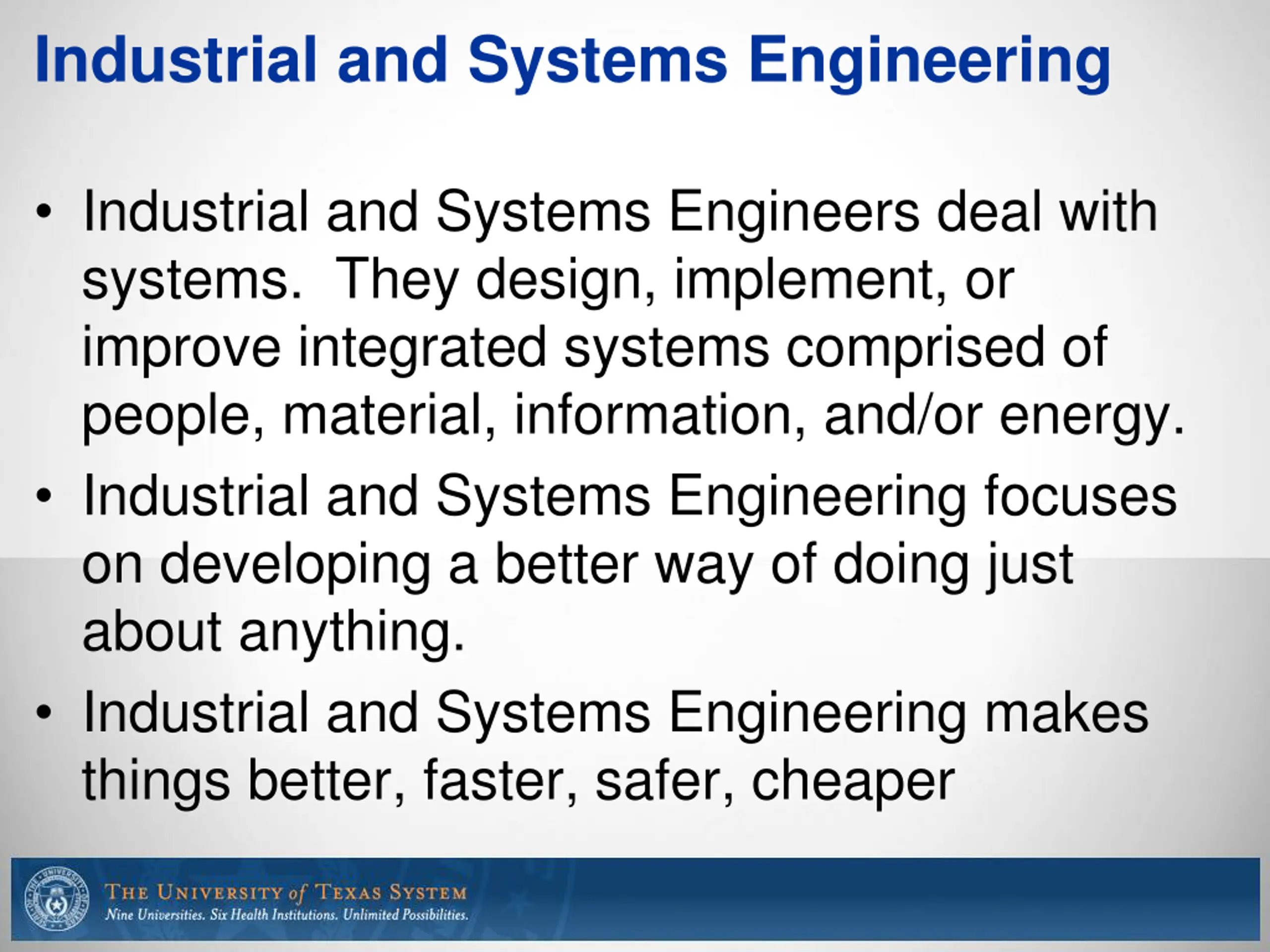 Industrial and Systems Engineering

• Industrial and Systems Engineers deal with systems. They design, implement, or improve integrated systems comprised of people, material, information, and/or energy.
• Industrial and Systems Engineering focuses on developing a better way of doing just about anything.
• Industrial and Systems Engineering makes things better, faster, safer, cheaper

THE UNIVERSITY of TEXAS SYSTEM
Nine Universities. Six Health Institutions. Unlimited Possibilities.